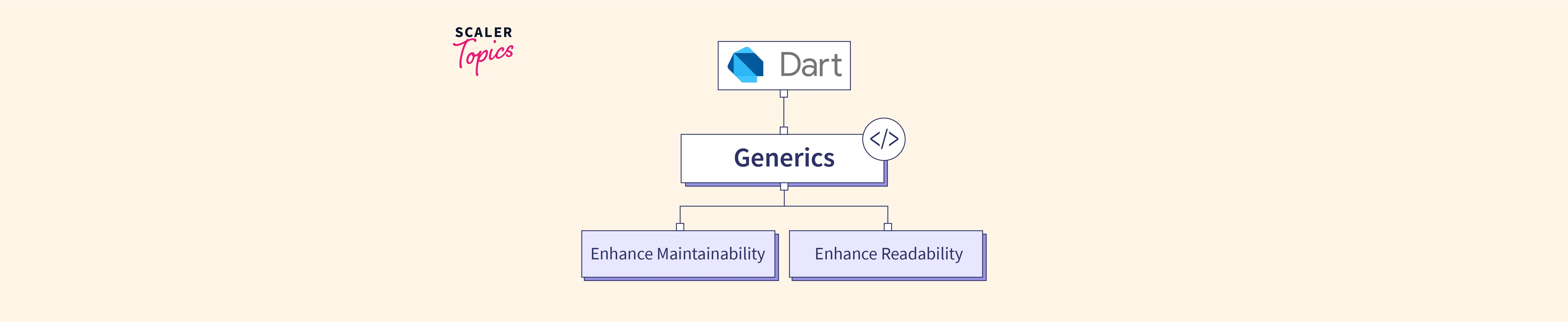 SCALER
Topics

Dart

Generics

</>

Enhance Maintainability

Enhance Readability